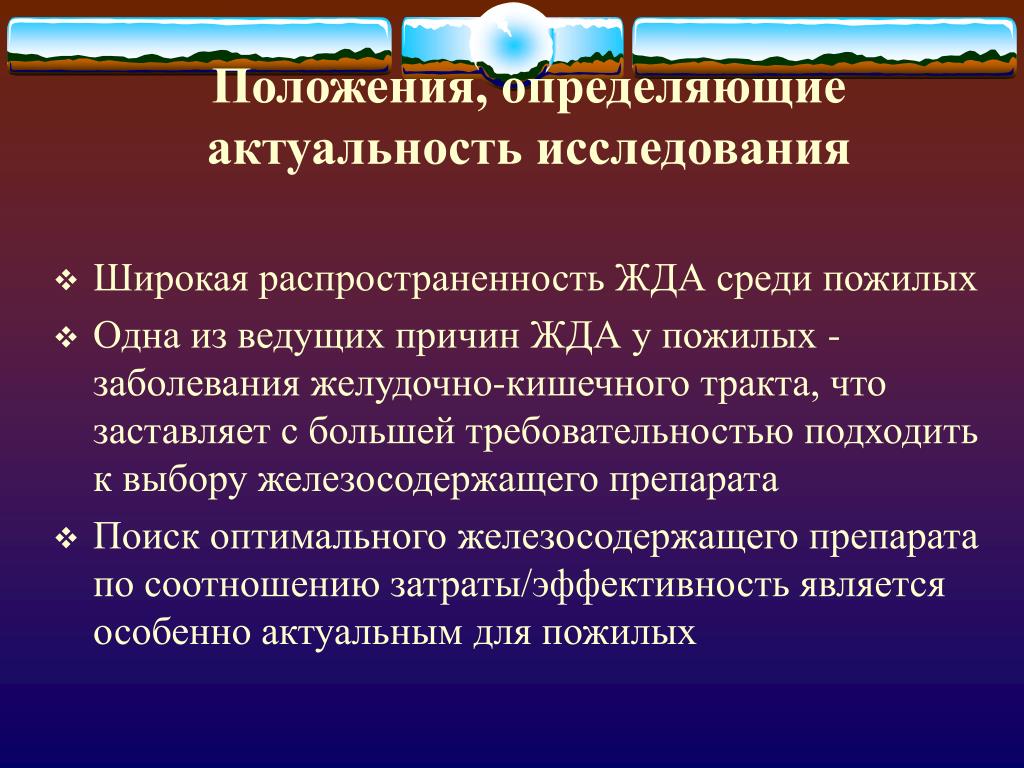 Положения, определяющие актуальность исследования

❖ Широкая распространенность ЖДА среди пожилых

❖ Одна из ведущих причин ЖДА у пожилых - заболевания желудочно-кишечного тракта, что заставляет с большей требовательностью подходить к выбору железосодержащего препарата

❖ Поиск оптимального железосодержащего препарата по соотношению затраты/эффективность является особенно актуальным для пожилых